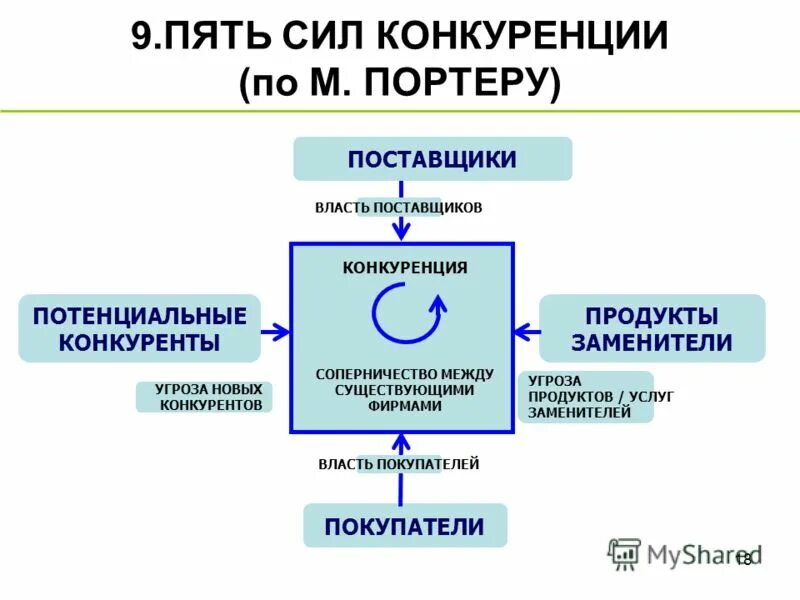 9.ПЯТЬ СИЛ КОНКУРЕНЦИИ (по М. ПОРТЕРУ)

ПОСТАВЩИКИ

ВЛАСТЬ ПОСТАВЩИКОВ

ПОТЕНЦИАЛЬНЫЕ КОНКУРЕНТЫ

УГРОЗА НОВЫХ КОНКУРЕНТОВ

КОНКУРЕНЦИЯ

СОПЕРНИЧЕСТВО МЕЖДУ СУЩЕСТВУЮЩИМИ ФИРМАМИ

ПРОДУКТЫ ЗАМЕНИТЕЛИ

УГРОЗА ПРОДУКТОВ / УСЛУГ ЗАМЕНИТЕЛЕЙ

ВЛАСТЬ ПОКУПАТЕЛЕЙ

ПОКУПАТЕЛИ

MyShared

18